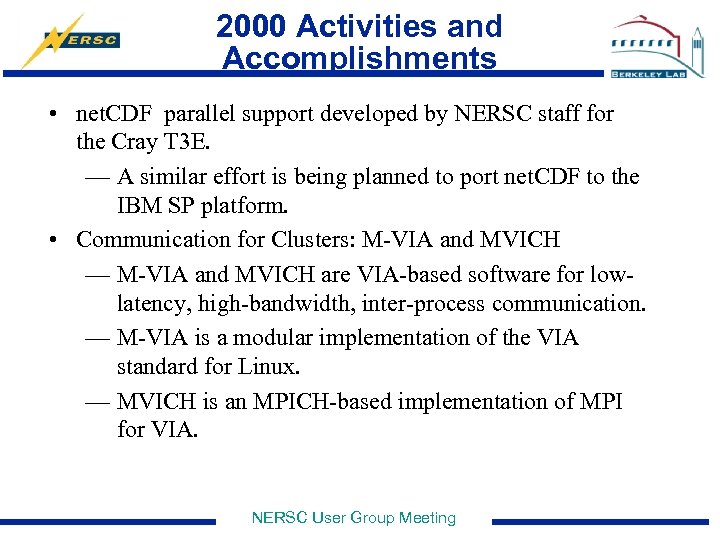 NERSC

2000 Activities and Accomplishments

BERKELEY LAB

• netCDF parallel support developed by NERSC staff for the Cray T3E.

— A similar effort is being planned to port netCDF to the IBM SP platform.

• Communication for Clusters: M-VIA and MVICH

— M-VIA and MVICH are VIA-based software for low-latency, high-bandwidth, inter-process communication.

— M-VIA is a modular implementation of the VIA standard for Linux.

— MVICH is an MPICH-based implementation of MPI for VIA.

NERSC User Group Meeting